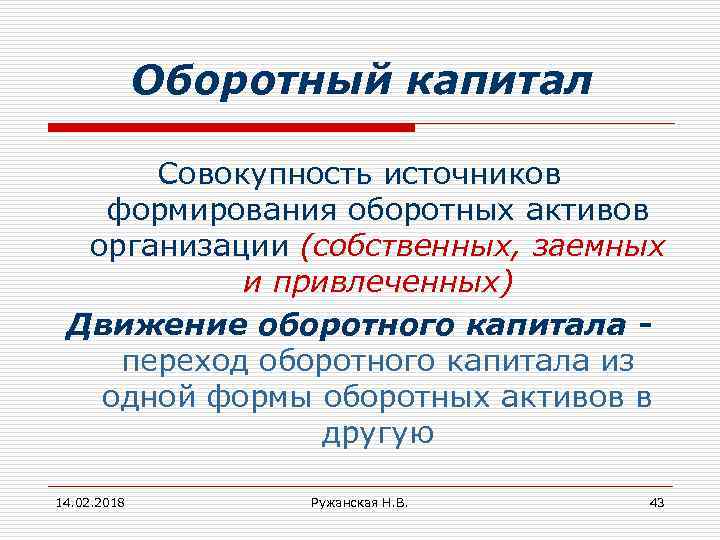 Оборотный капитал

Совокупность источников формирования оборотных активов организации (собственных, заемных и привлеченных)

Движение оборотного капитала - переход оборотного капитала из одной формы оборотных активов в другую

14.02.2018

Ружанская Н.В.

43